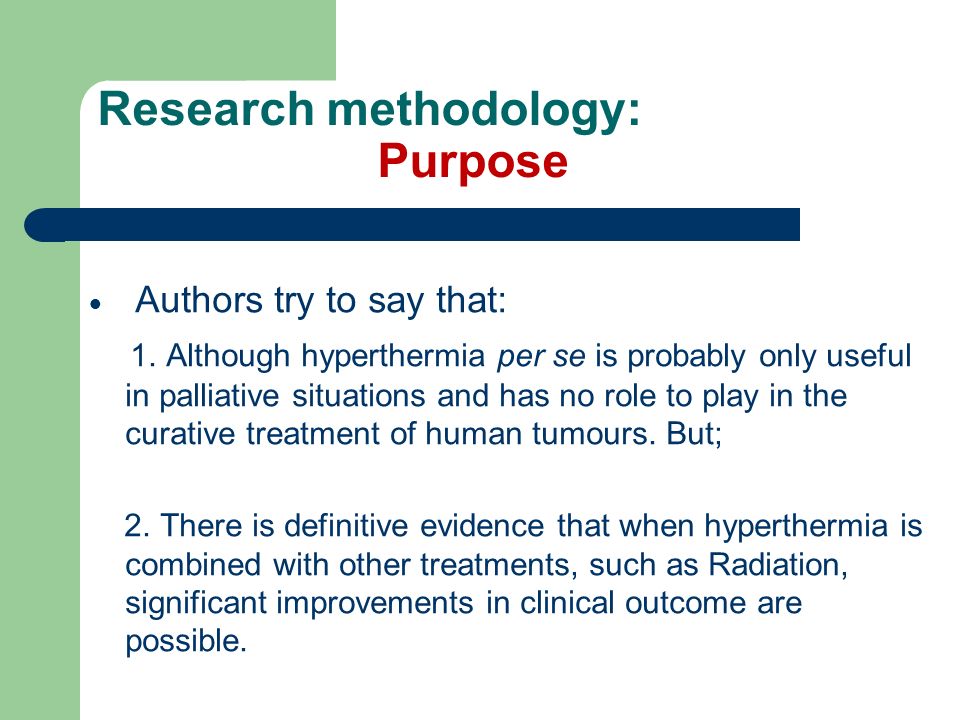 Research methodology:
Purpose

• Authors try to say that:

1. Although hyperthermia per se is probably only useful in palliative situations and has no role to play in the curative treatment of human tumours. But;

2. There is definitive evidence that when hyperthermia is combined with other treatments, such as Radiation, significant improvements in clinical outcome are possible.